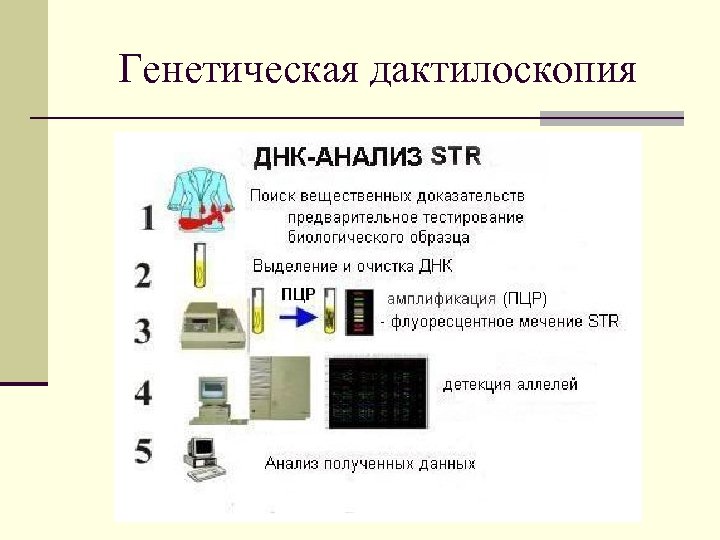 Генетическая дактилоскопия

ДНК-АНАЛИЗ STR

1 Поиск вещественных доказательств предварительное тестирование биологического образца

2 Выделение и очистка ДНК

3 ПЦР амплификация (ПЦР) - флуоресцентное мечение STR

4 детекция аллелей

5 Анализ полученных данных